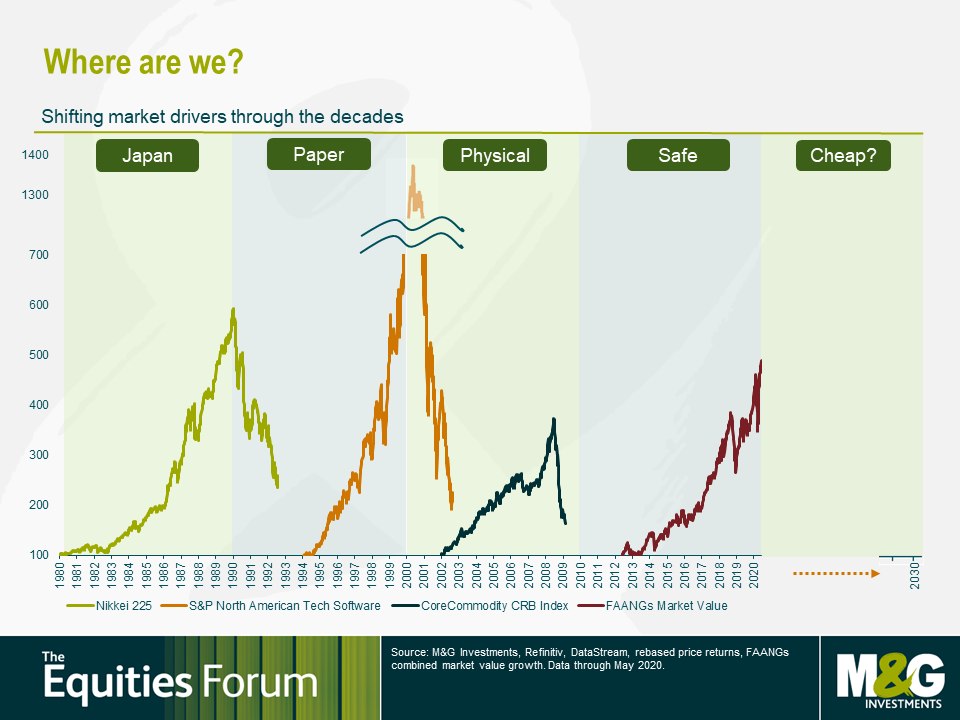 Where are we?

Shifting market drivers through the decades

Japan

Paper

Physical

Safe

Cheap?

1400
1300
700
600
500
400
300
200
100

1980 1981 1982 1983 1984 1985 1986 1987 1988 1989 1990 1991 1992 1993 1994 1995 1996 1997 1998 1999 2000 2001 2002 2003 2004 2005 2006 2007 2008 2009 2010 2011 2012 2013 2014 2015 2016 2017 2018 2019 2020 2030

Nikkei 225
S&P North American Tech Software
CoreCommodity CRB Index
FAANGs Market Value

The Equities Forum

Source: M&G Investments, Refinitiv, DataStream, rebased price returns, FAANGs combined market value growth. Data through May 2020.

M&G INVESTMENTS